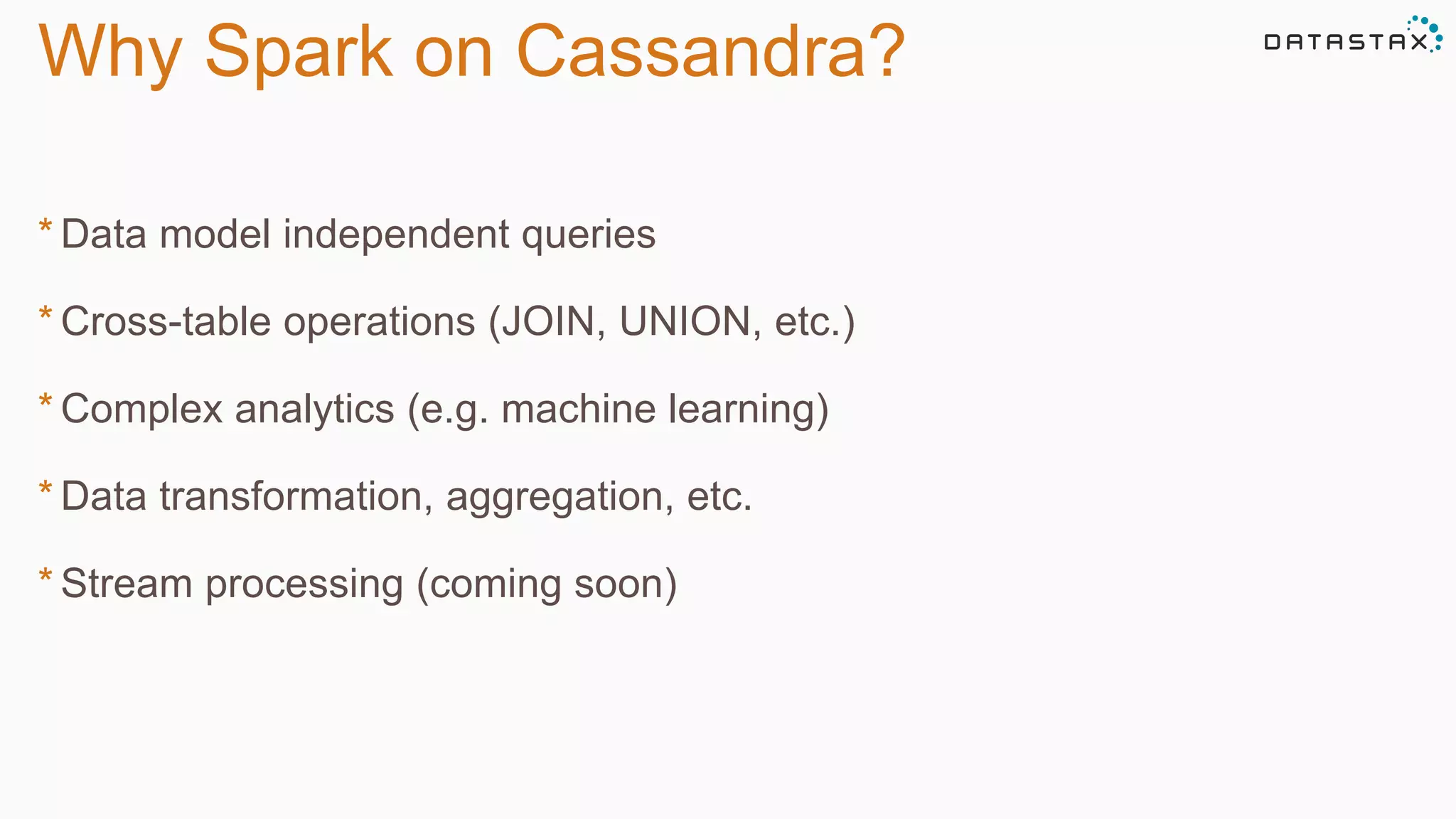 Why Spark on Cassandra?

DATASTAX

* Data model independent queries

* Cross-table operations (JOIN, UNION, etc.)

* Complex analytics (e.g. machine learning)

* Data transformation, aggregation, etc.

* Stream processing (coming soon)